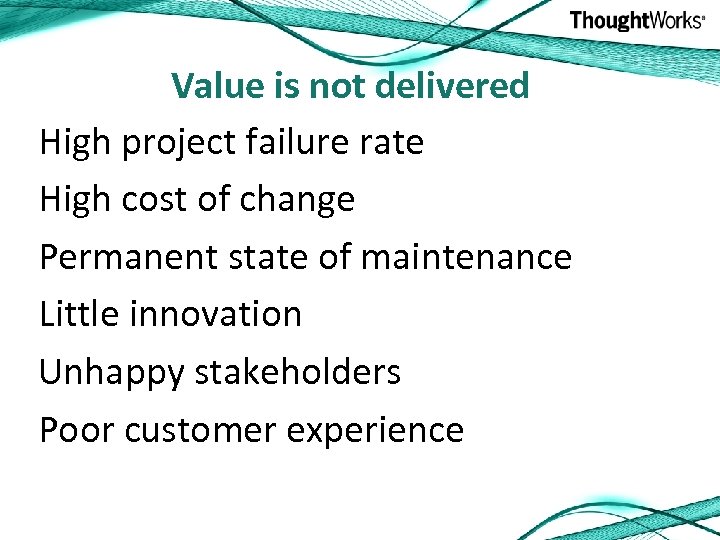 ThoughtWorks®

Value is not delivered

High project failure rate

High cost of change

Permanent state of maintenance

Little innovation

Unhappy stakeholders

Poor customer experience